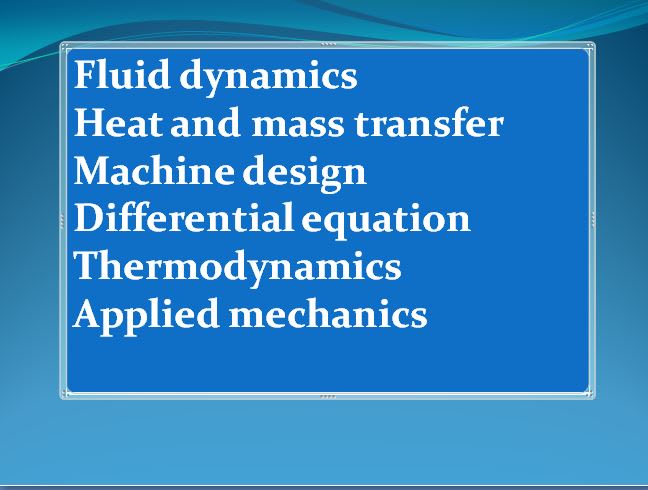 Fluid dynamics
Heat and mass transfer
Machine design
Differential equation
Thermodynamics
Applied mechanics